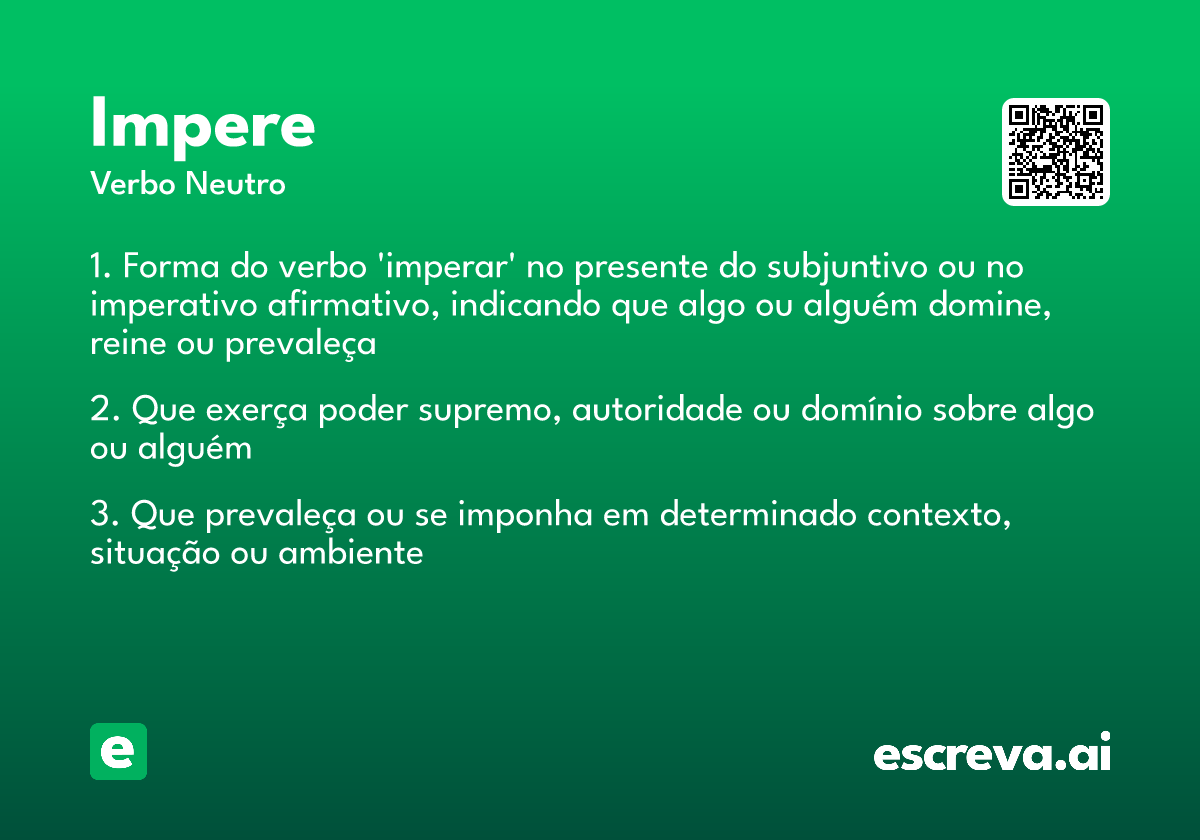 Impere
Verbo Neutro

1. Forma do verbo 'imperar' no presente do subjuntivo ou no imperativo afirmativo, indicando que algo ou alguém domine, reine ou prevaleça

2. Que exerça poder supremo, autoridade ou domínio sobre algo ou alguém

3. Que prevaleça ou se imponha em determinado contexto, situação ou ambiente

e

escreva.ai